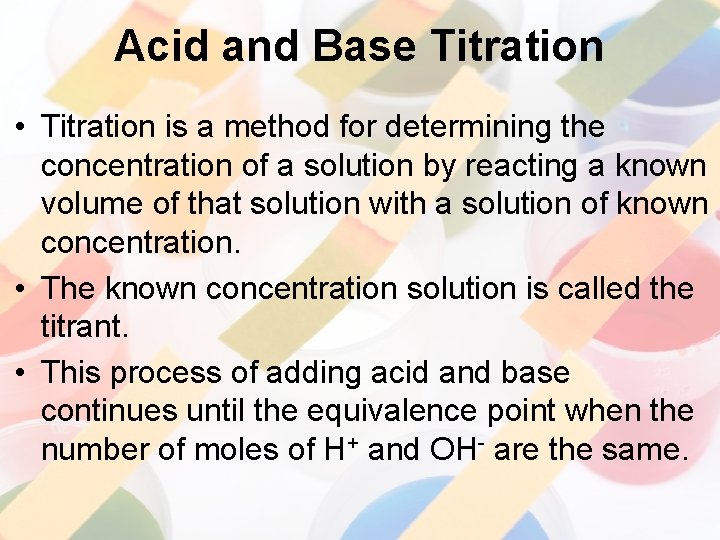 Acid and Base Titration

• Titration is a method for determining the concentration of a solution by reacting a known volume of that solution with a solution of known concentration.

• The known concentration solution is called the titrant.

• This process of adding acid and base continues until the equivalence point when the number of moles of $H^+$ and $OH^-$ are the same.